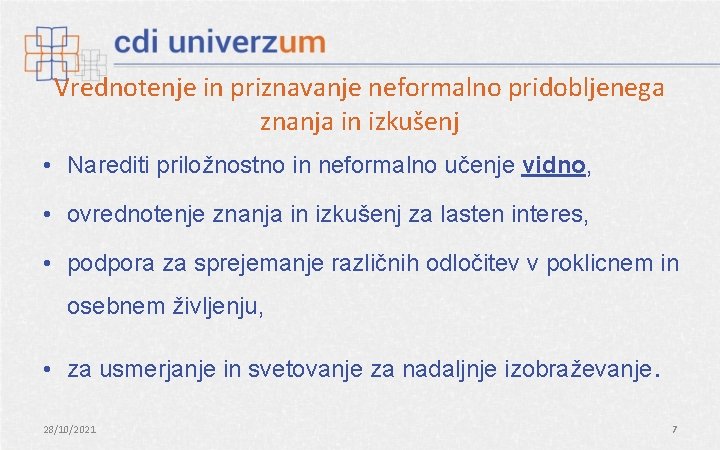 cdi univerzum

Vrednotenje in priznavanje neformalno pridobljenega znanja in izkušenj

• Narediti priložnostno in neformalno učenje vidno,

• ovrednotenje znanja in izkušenj za lasten interes,

• podpora za sprejemanje različnih odločitev v poklicnem in osebnem življenju,

• za usmerjanje in svetovanje za nadaljnje izobraževanje.

28/10/2021

7